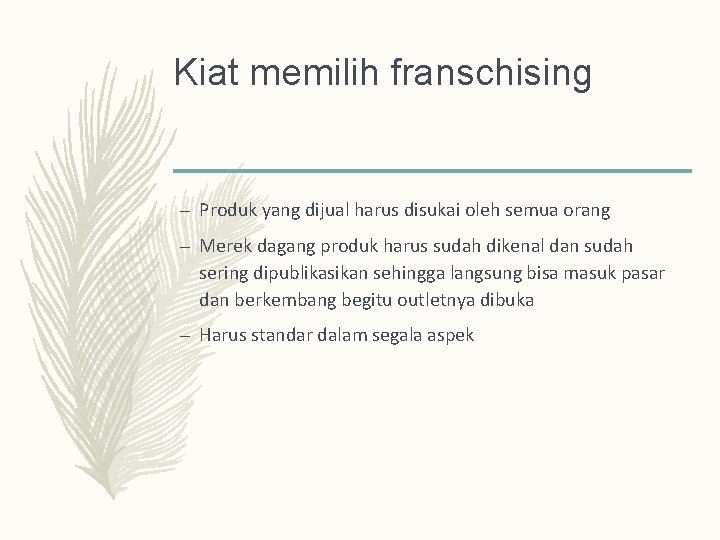 Kiat memilih franschising

– Produk yang dijual harus disukai oleh semua orang

– Merek dagang produk harus sudah dikenal dan sudah sering dipublikasikan sehingga langsung bisa masuk pasar dan berkembang begitu outletnya dibuka

– Harus standar dalam segala aspek